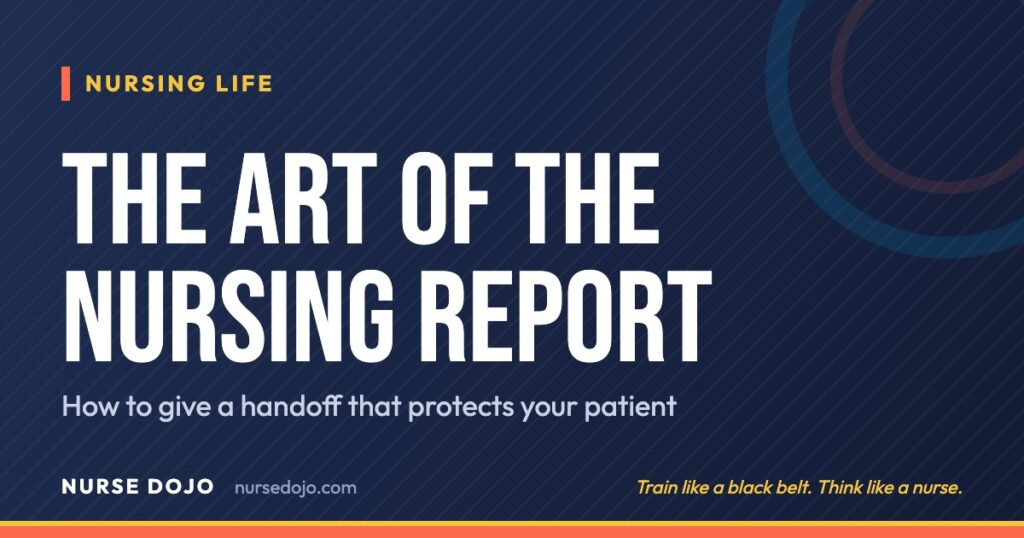 NURSING LIFE

THE ART OF THE NURSING REPORT

How to give a handoff that protects your patient

NURSE DOJO nursedojo.com

Train like a black belt. Think like a nurse.